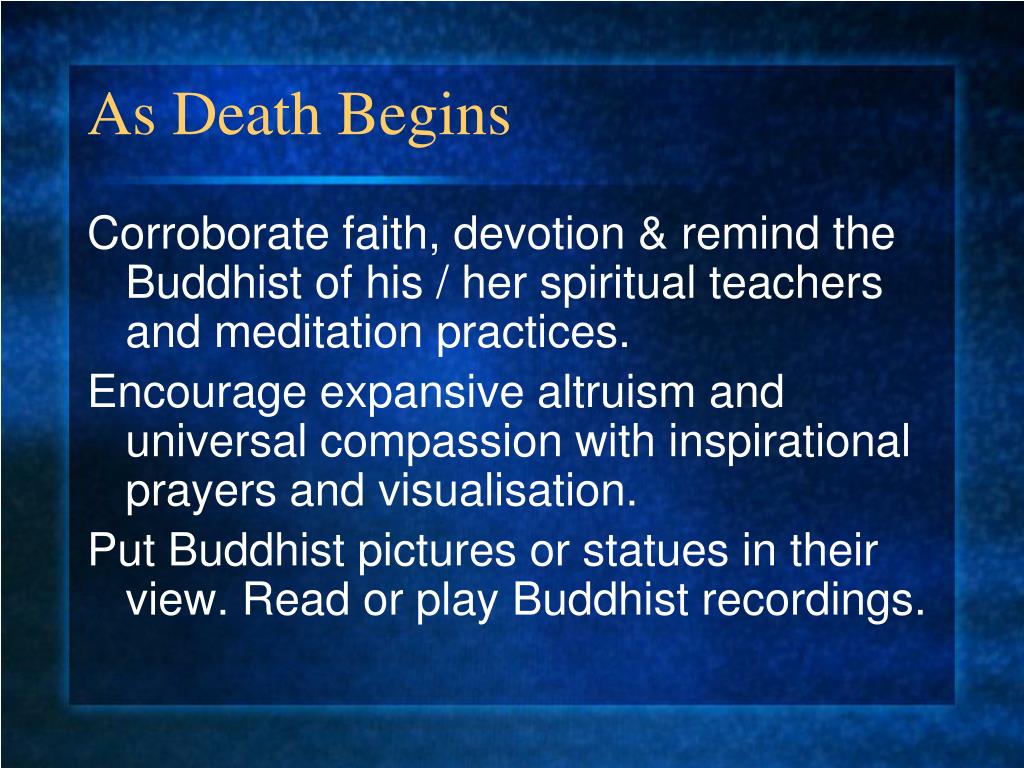 As Death Begins

Corroborate faith, devotion & remind the Buddhist of his / her spiritual teachers and meditation practices.

Encourage expansive altruism and universal compassion with inspirational prayers and visualisation.

Put Buddhist pictures or statues in their view. Read or play Buddhist recordings.